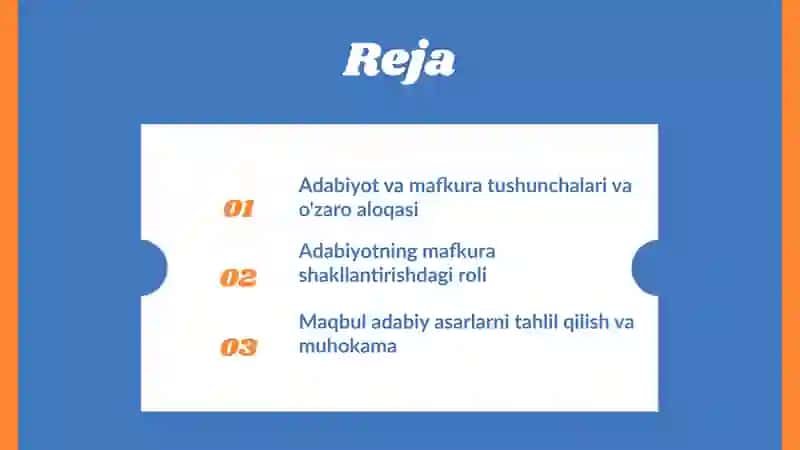 Reja

01 Adabiyot va mafkura tushunchalari va o'zaro aloqasi

02 Adabiyotning mafkura shakllantirishdagi roli

03 Maqbul adabiy asarlarni tahlil qilish va muhokama